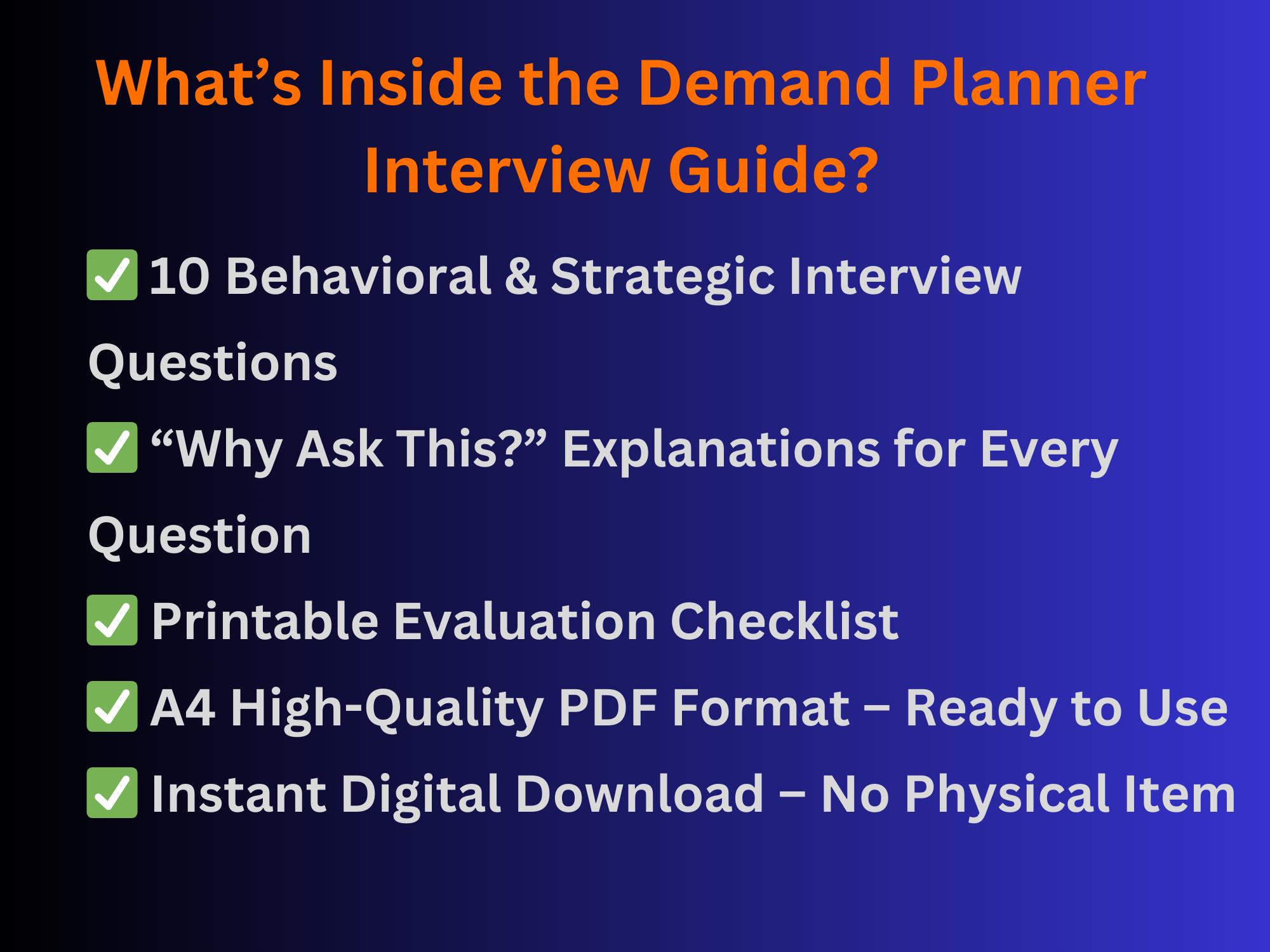 What’s Inside the Demand Planner Interview Guide?

✅ 10 Behavioral & Strategic Interview Questions

✅ “Why Ask This?” Explanations for Every Question

✅ Printable Evaluation Checklist

✅ A4 High-Quality PDF Format – Ready to Use

✅ Instant Digital Download – No Physical Item